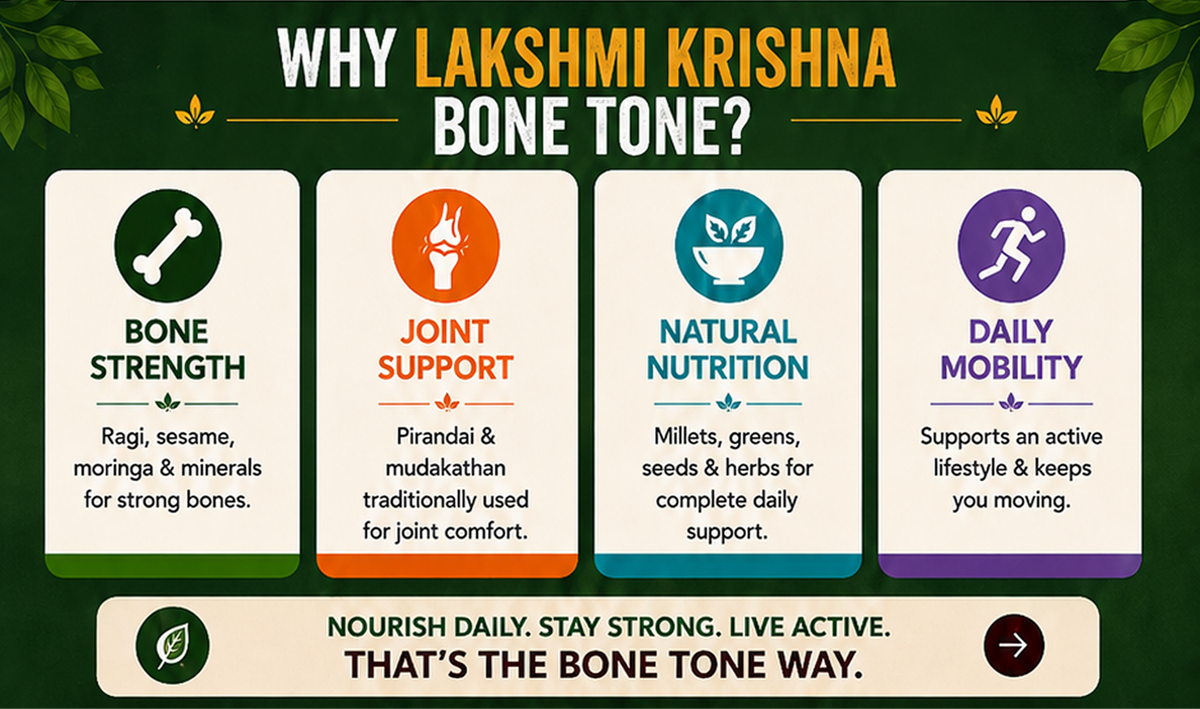 WHY LAKSHMI KRISHNA BONE TONE?

BONE STRENGTH

Ragi, sesame, moringa & minerals for strong bones.

JOINT SUPPORT

Pirandai & mudakathan traditionally used for joint comfort.

NATURAL NUTRITION

Millets, greens, seeds & herbs for complete daily support.

DAILY MOBILITY

Supports an active lifestyle & keeps you moving.

NOURISH DAILY. STAY STRONG. LIVE ACTIVE.
THAT'S THE BONE TONE WAY.